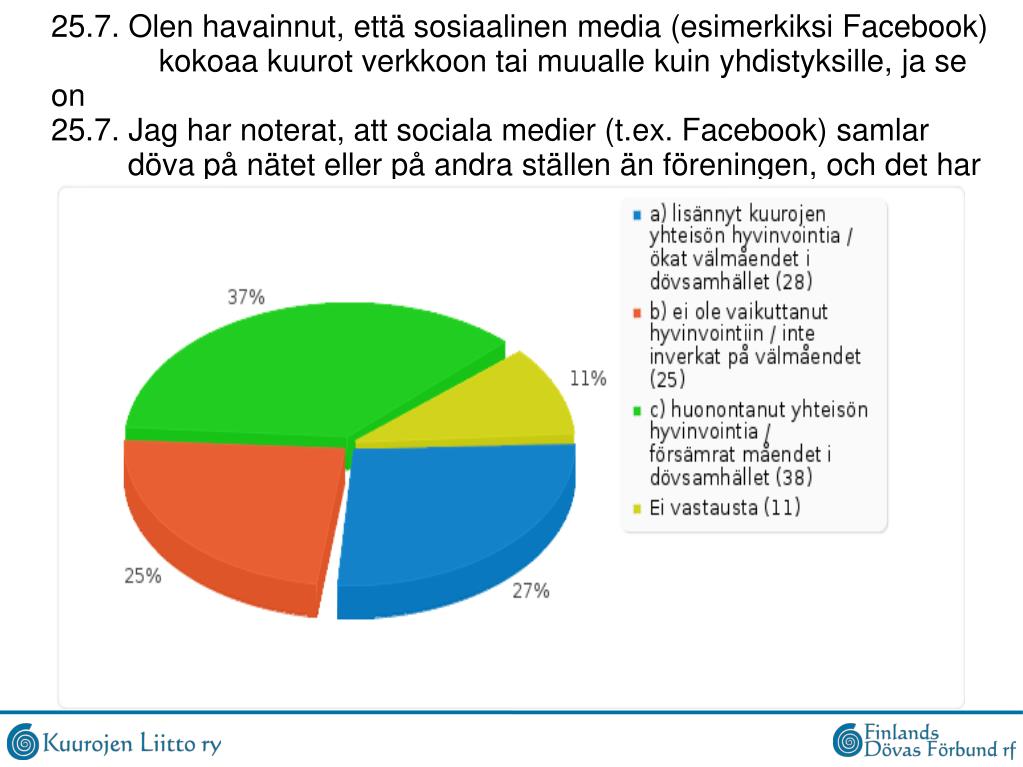 25.7. Olen havainnut, että sosiaalinen media (esimerkiksi Facebook) kokoaa kuurot verkkoon tai muualle kuin yhdistyksille, ja se on

25.7. Jag har noterat, att sociala medier (t.ex. Facebook) samlar döva på nätet eller på andra ställen än föreningen, och det har

37%

11%

25%

27%

a) lisännyt kuurojen yhteisön hyvinvointia / ökat välmåendet i dövsamhället (28)
b) ei ole vaikuttanut hyvinvointiin / inte inverkat på välmåendet (25)
c) huonontanut yhteisön hyvinvointia / försämrat måendet i dövsamhället (38)
Ei vastausta (11)

Kuurojen Liitto ry

Finlands Dövas Förbund rf